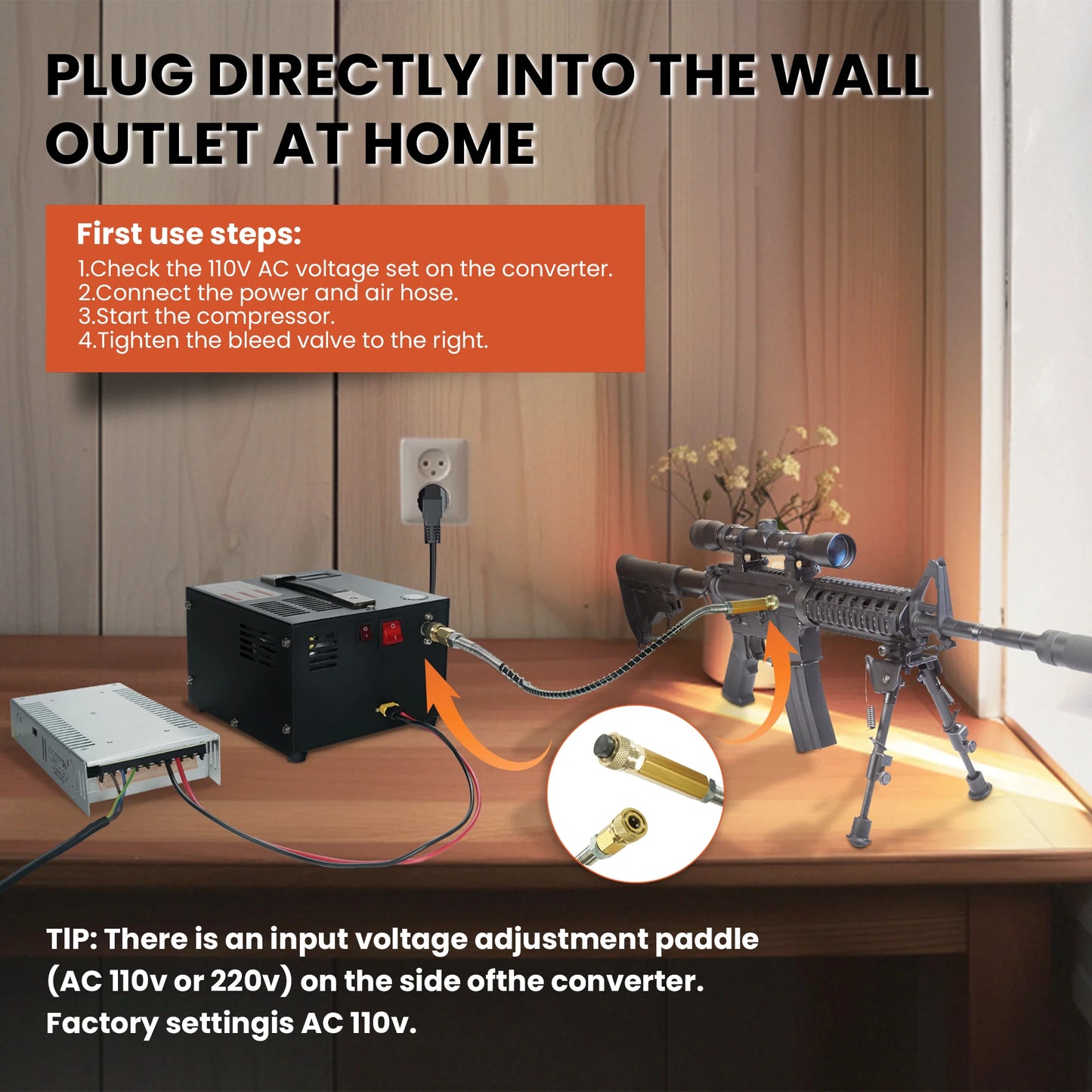 PLUG DIRECTLY INTO THE WALL OUTLET AT HOME

First use steps:
1.Check the 110V AC voltage set on the converter.
2.Connect the power and air hose.
3.Start the compressor.
4.Tighten the bleed valve to the right.

TIP: There is an input voltage adjustment paddle (AC 110v or 220v) on the side ofthe converter. Factory settingis AC 110v.